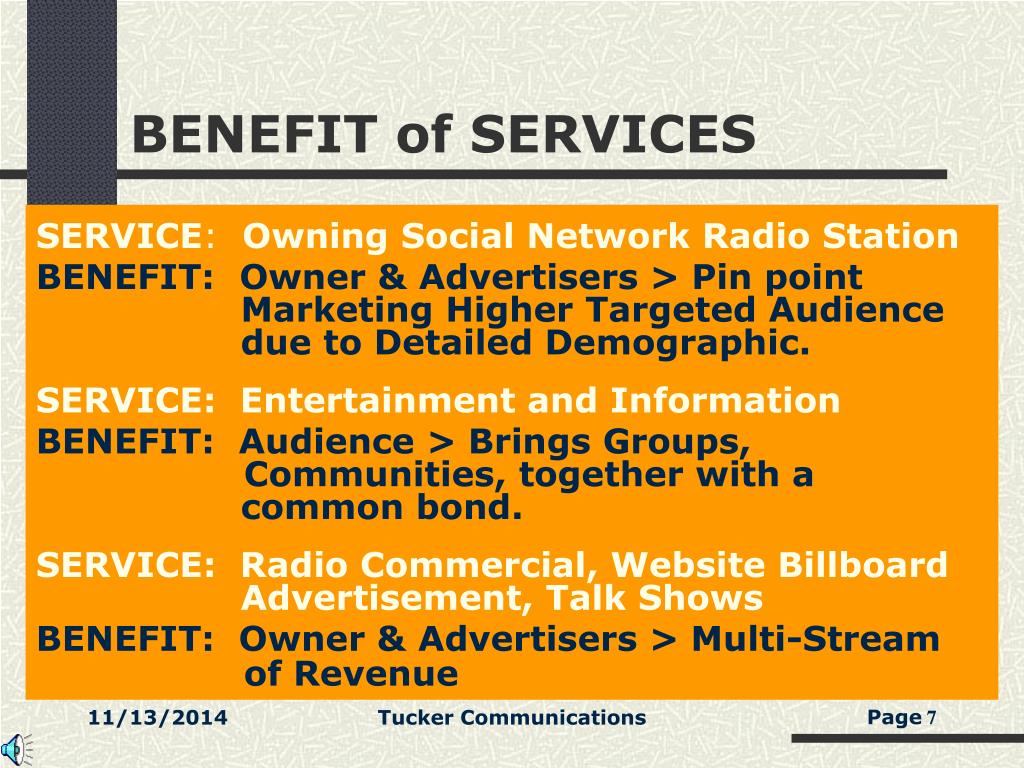 BENEFIT of SERVICES

SERVICE: Owning Social Network Radio Station
BENEFIT: Owner & Advertisers > Pin point Marketing Higher Targeted Audience due to Detailed Demographic.

SERVICE: Entertainment and Information
BENEFIT: Audience > Brings Groups, Communities, together with a common bond.

SERVICE: Radio Commercial, Website Billboard Advertisement, Talk Shows
BENEFIT: Owner & Advertisers > Multi-Stream of Revenue

11/13/2014 Tucker Communications Page 7